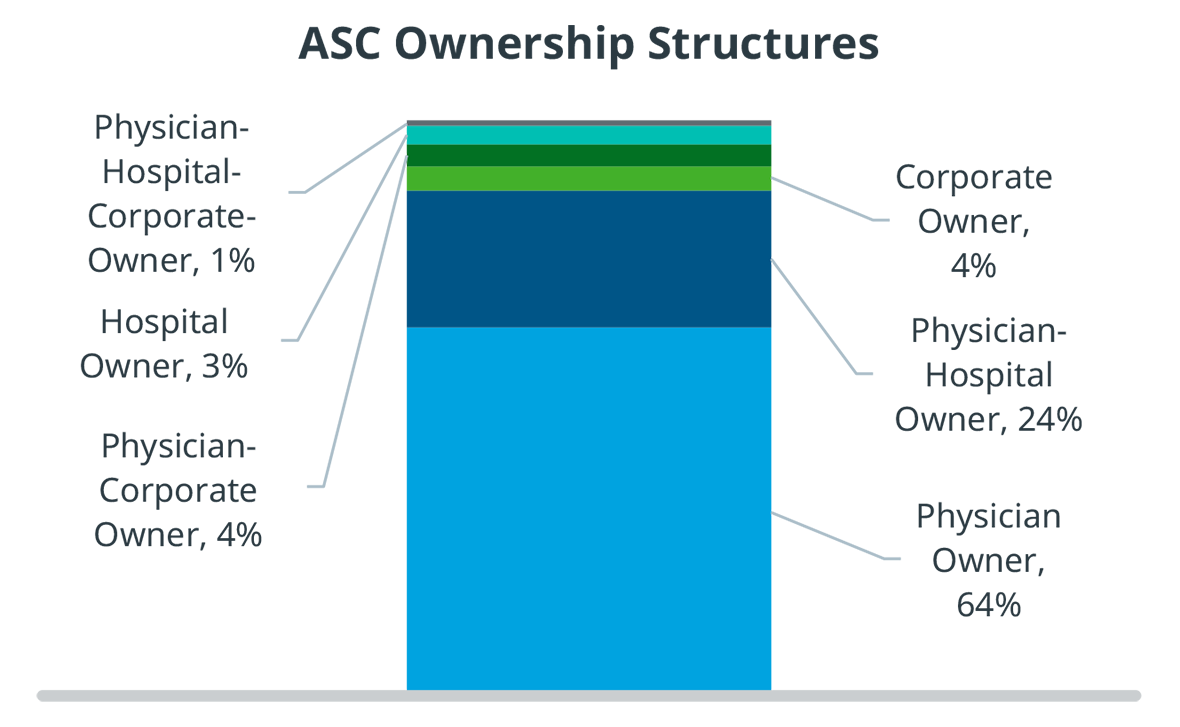 ASC Ownership Structures

Physician-Hospital-Corporate-Owner, 1%

Hospital Owner, 3%

Physician-Corporate Owner, 4%

Corporate Owner, 4%

Physician-Hospital Owner, 24%

Physician Owner, 64%